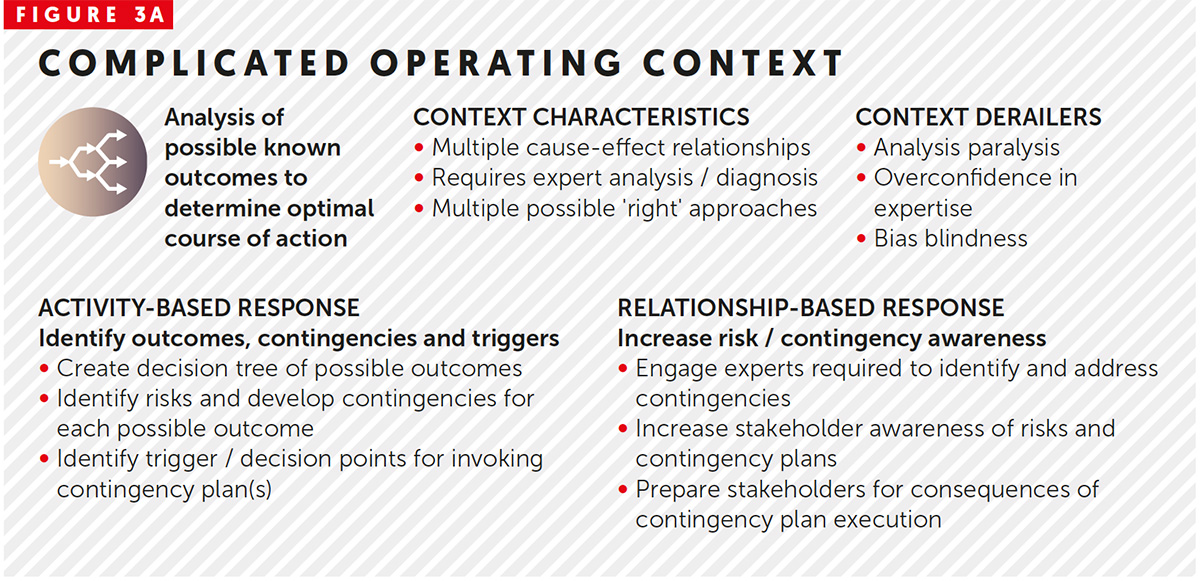 FIGURE 3A

COMPLICATED OPERATING CONTEXT

Analysis of possible known outcomes to determine optimal course of action

CONTEXT CHARACTERISTICS
• Multiple cause-effect relationships
• Requires expert analysis / diagnosis
• Multiple possible 'right' approaches

CONTEXT DERAILERS
• Analysis paralysis
• Overconfidence in expertise
• Bias blindness

ACTIVITY-BASED RESPONSE
Identify outcomes, contingencies and triggers
• Create decision tree of possible outcomes
• Identify risks and develop contingencies for each possible outcome
• Identify trigger / decision points for invoking contingency plan(s)

RELATIONSHIP-BASED RESPONSE
Increase risk / contingency awareness
• Engage experts required to identify and address contingencies
• Increase stakeholder awareness of risks and contingency plans
• Prepare stakeholders for consequences of contingency plan execution